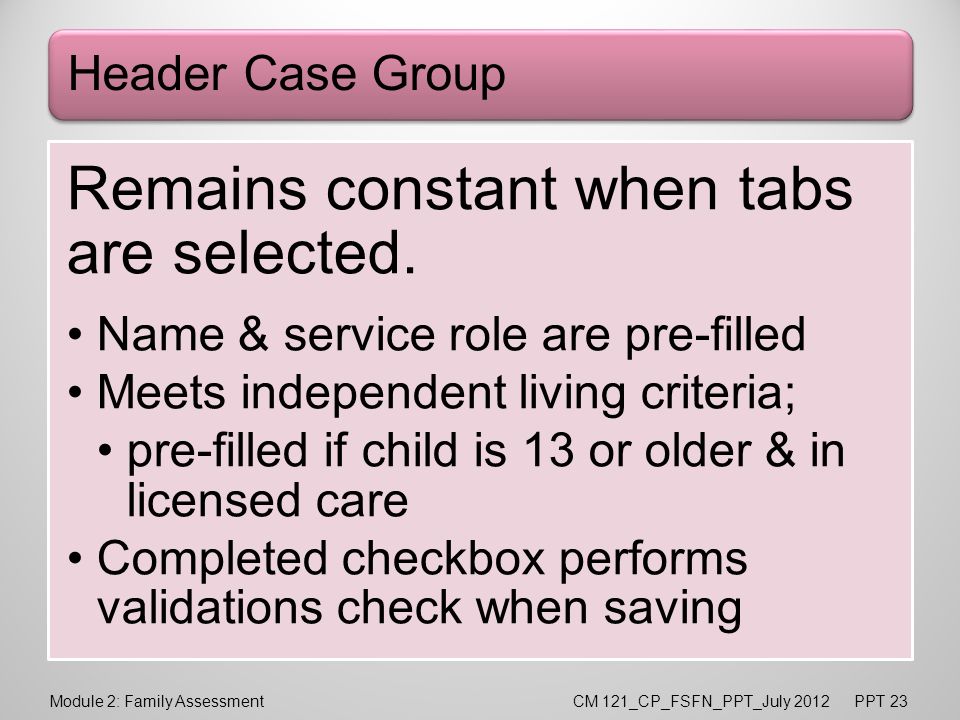 Header Case Group

Remains constant when tabs are selected.

• Name & service role are pre-filled
• Meets independent living criteria;
  • pre-filled if child is 13 or older & in licensed care
• Completed checkbox performs validations check when saving

Module 2: Family Assessment

CM 121_CP_FSFN_PPT_July 2012

PPT 23